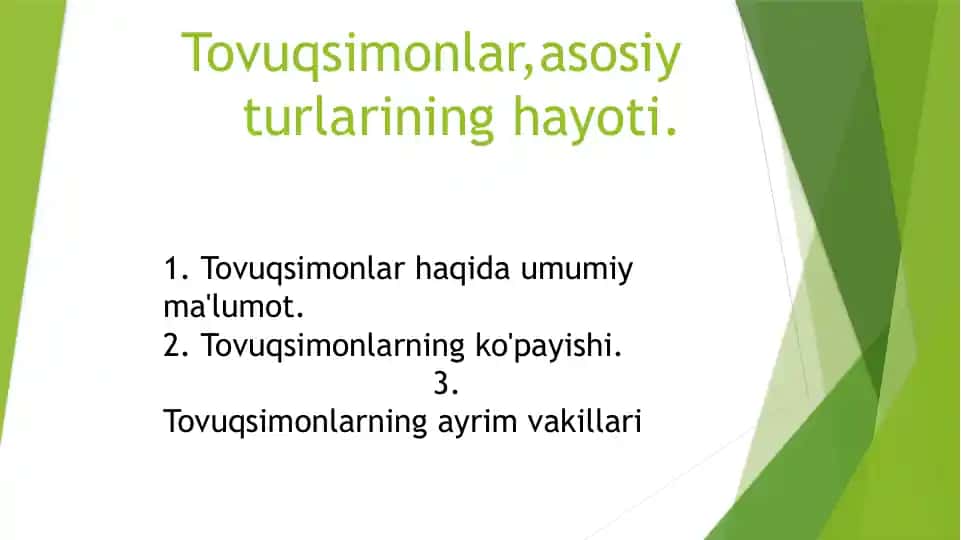 Tovuqsimonlar,asosiy turlarining hayoti.

1. Tovuqsimonlar haqida umumiy ma'lumot.
2. Tovuqsimonlarning ko'payishi.
3.
Tovuqsimonlarning ayrim vakillari